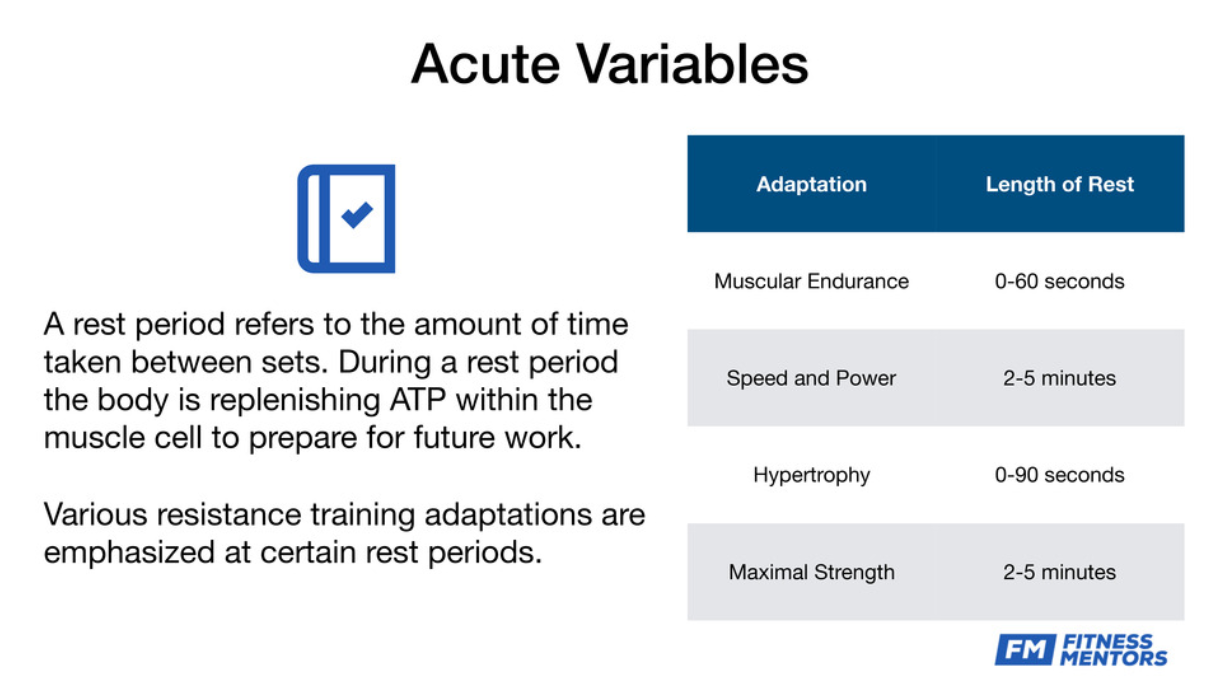 Acute Variables

A rest period refers to the amount of time taken between sets. During a rest period the body is replenishing ATP within the muscle cell to prepare for future work.

Various resistance training adaptations are emphasized at certain rest periods.

| Adaptation | Length of Rest |
|---|---|
| Muscular Endurance | 0-60 seconds |
| Speed and Power | 2-5 minutes |
| Hypertrophy | 0-90 seconds |
| Maximal Strength | 2-5 minutes |

FM FITNESS MENTORS